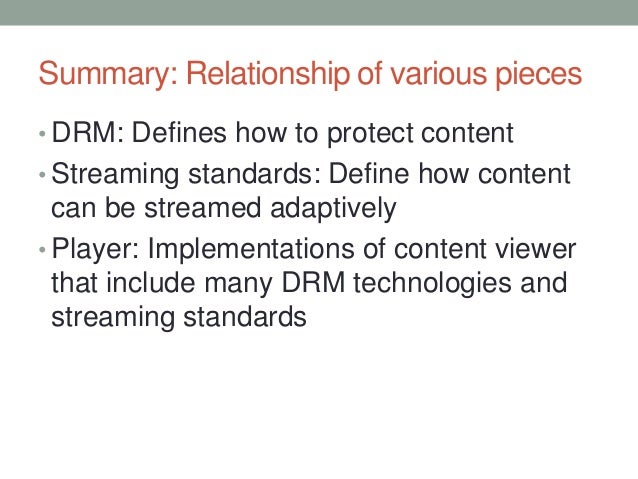 Summary: Relationship of various pieces

• DRM: Defines how to protect content

• Streaming standards: Define how content can be streamed adaptively

• Player: Implementations of content viewer that include many DRM technologies and streaming standards